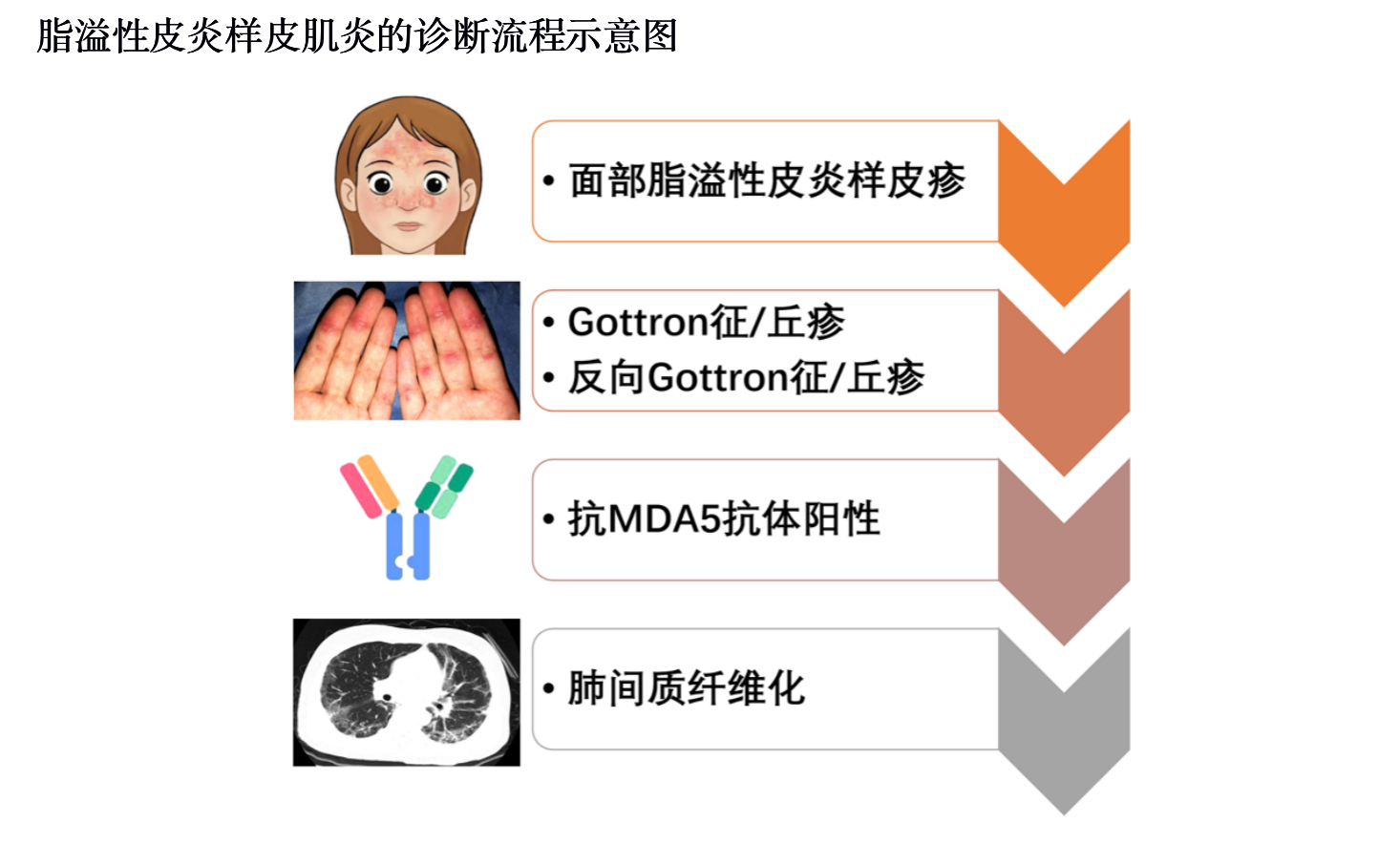 脂溢性皮炎样皮肌炎的诊断流程示意图

• 面部脂溢性皮炎样皮疹

• Gottron征/丘疹
• 反向Gottron征/丘疹

• 抗MDA5抗体阳性

• 肺间质纤维化